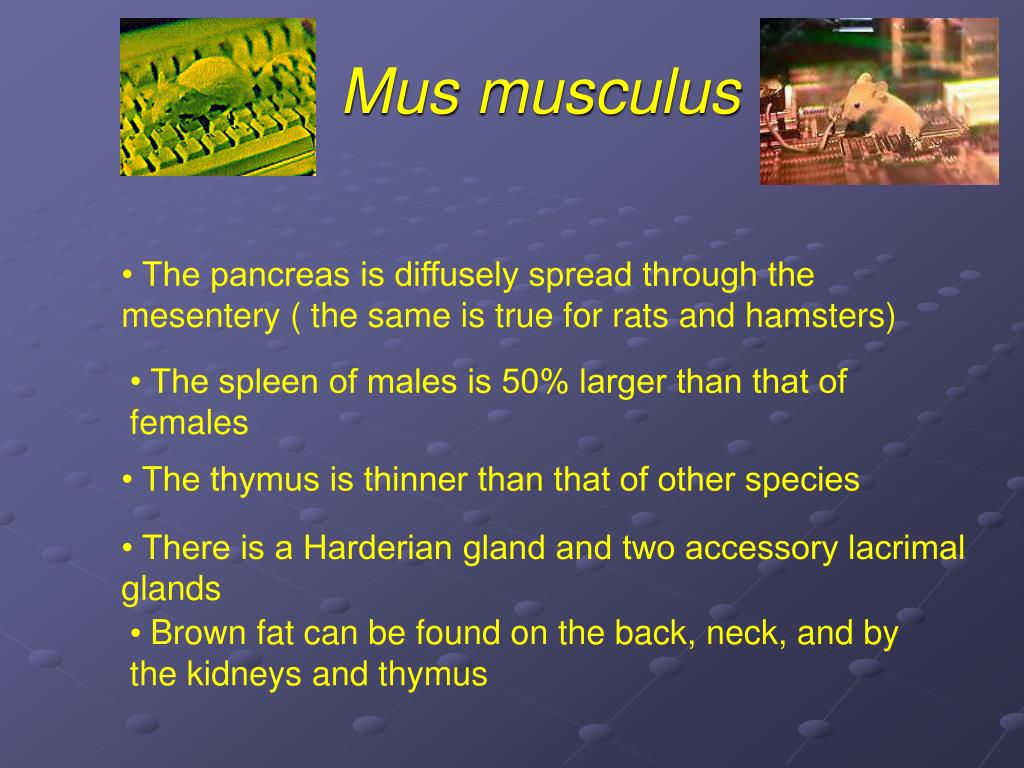 Mus musculus

• The pancreas is diffusely spread through the mesentery ( the same is true for rats and hamsters)

• The spleen of males is 50% larger than that of females

• The thymus is thinner than that of other species

• There is a Harderian gland and two accessory lacrimal glands

• Brown fat can be found on the back, neck, and by the kidneys and thymus